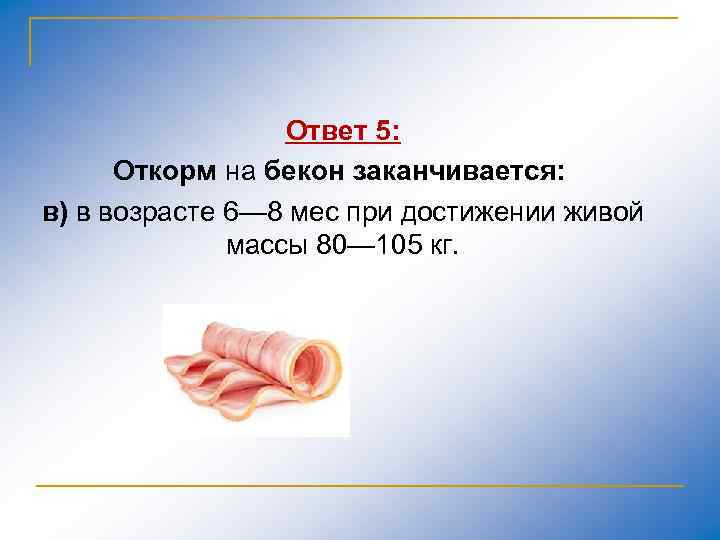 Ответ 5:

Откорм на бекон заканчивается:

в) в возрасте 6—8 мес при достижении живой массы 80—105 кг.